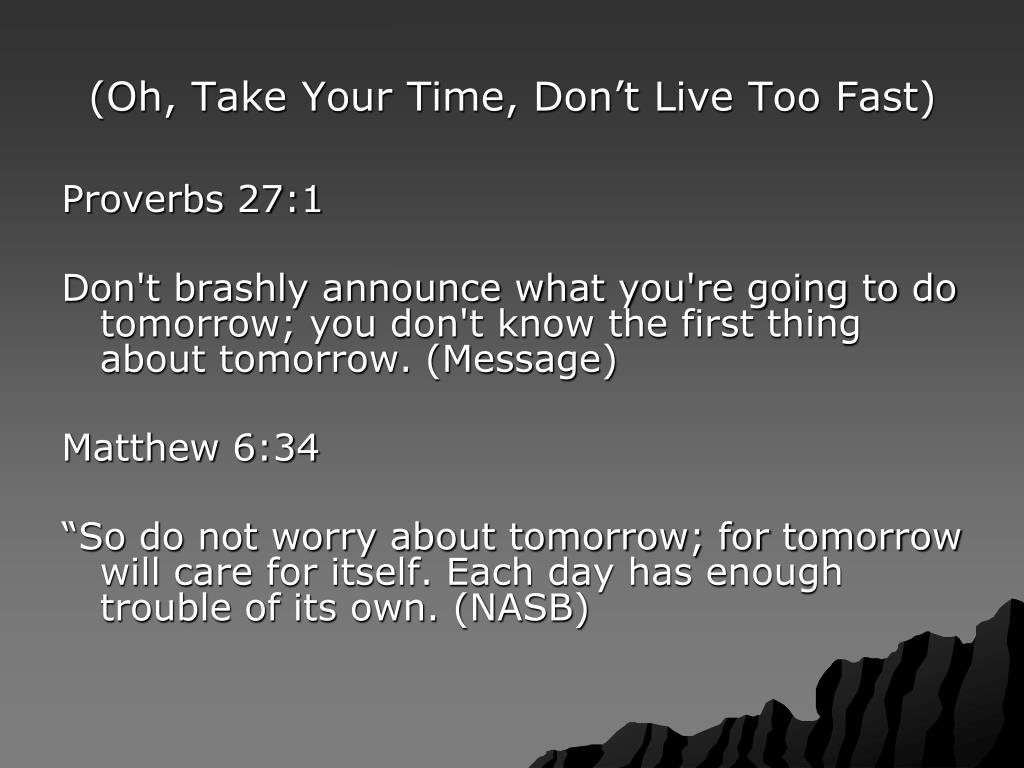 (Oh, Take Your Time, Don’t Live Too Fast)

Proverbs 27:1

Don't brashly announce what you're going to do tomorrow; you don't know the first thing about tomorrow. (Message)

Matthew 6:34

“So do not worry about tomorrow; for tomorrow will care for itself. Each day has enough trouble of its own. (NASB)